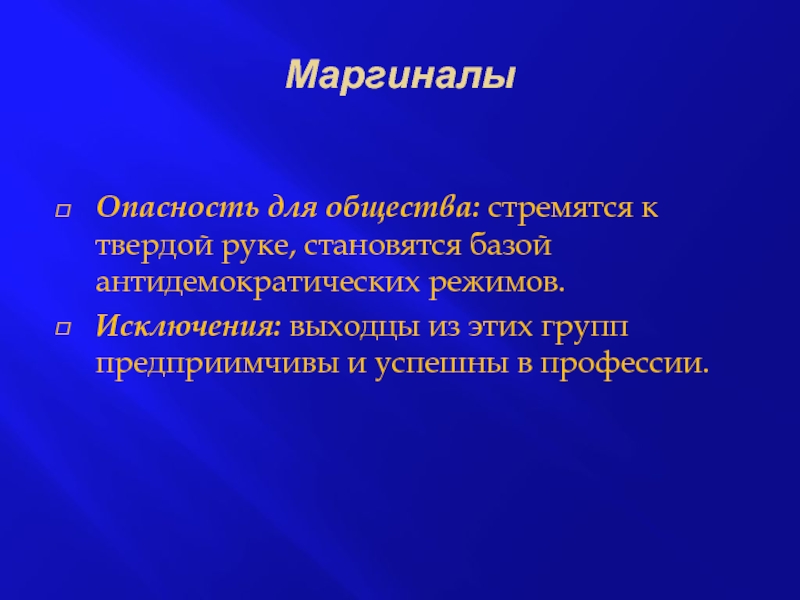 Маргиналы

Опасность для общества: стремятся к твердой руке, становятся базой антидемократических режимов.

Исключения: выходцы из этих групп предприимчивы и успешны в профессии.